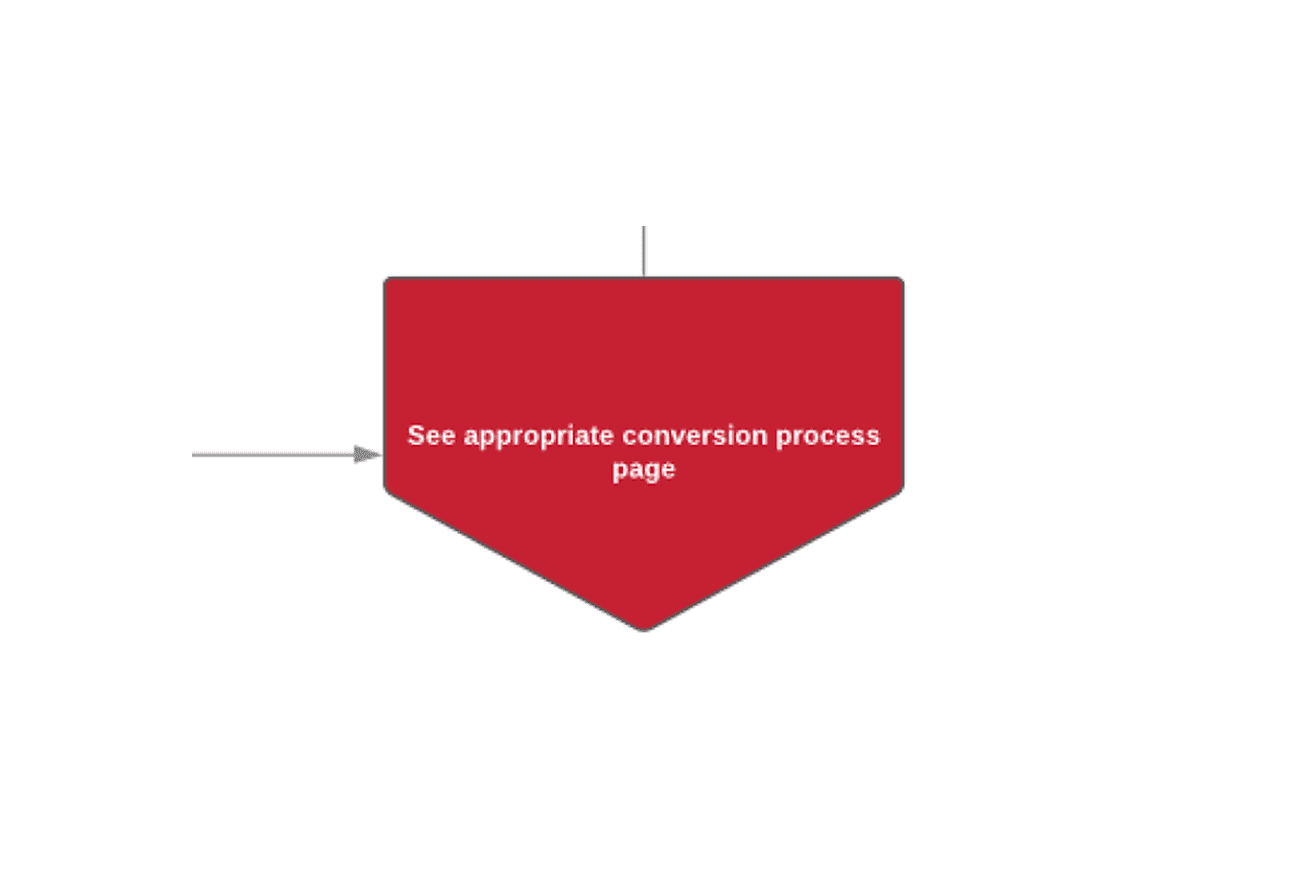 See appropriate conversion process page